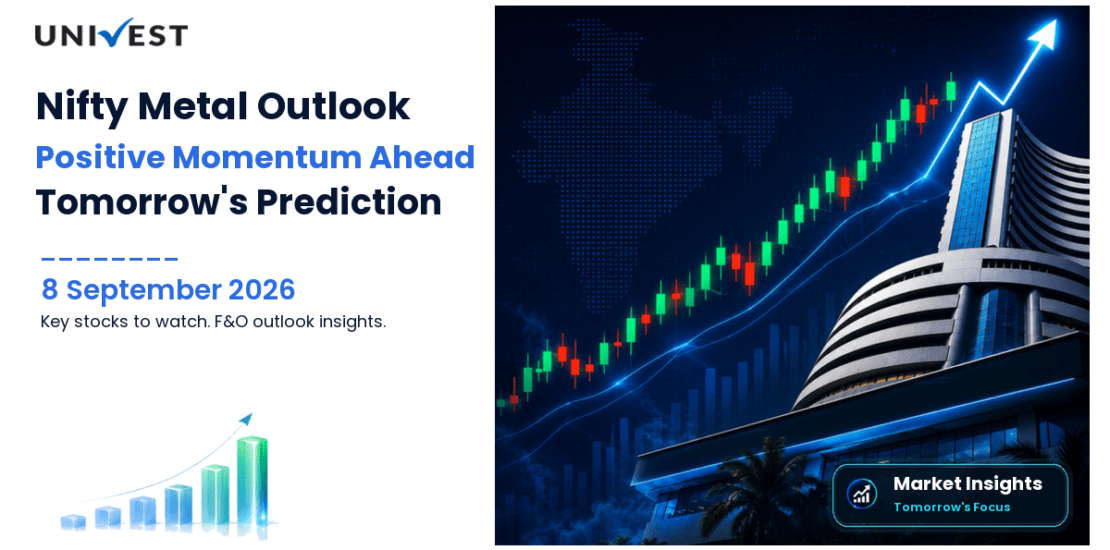 UNIVEST

Nifty Metal Outlook
Positive Momentum Ahead
Tomorrow's Prediction

8 September 2026
Key stocks to watch. F&O outlook insights.

Market Insights
Tomorrow's Focus